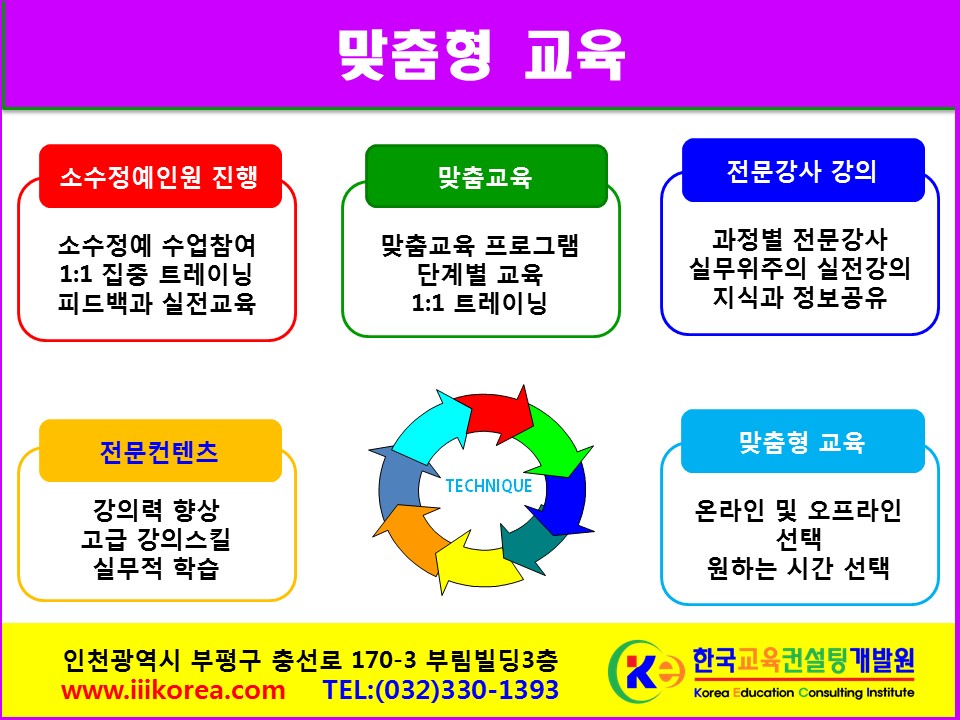 맞춤형 교육

소수정예인원 진행

소수정예 수업참여
1:1 집중 트레이닝
피드백과 실전교육

맞춤교육

맞춤교육 프로그램
단계별 교육
1:1 트레이닝

전문강사 강의

과정별 전문강사
실무위주의 실전강의
지식과 정보공유

전문컨텐츠

강의력 향상
고급 강의스킬
실무적 학습

TECHNIQUE

맞춤형 교육

온라인 및 오프라인
선택
원하는 시간 선택

인천광역시 부평구 충선로 170-3 부림빌딩3층
www.iiikorea.com TEL:(032)330-1393

한국교육컨설팅개발원
Korea Education Consulting Institute